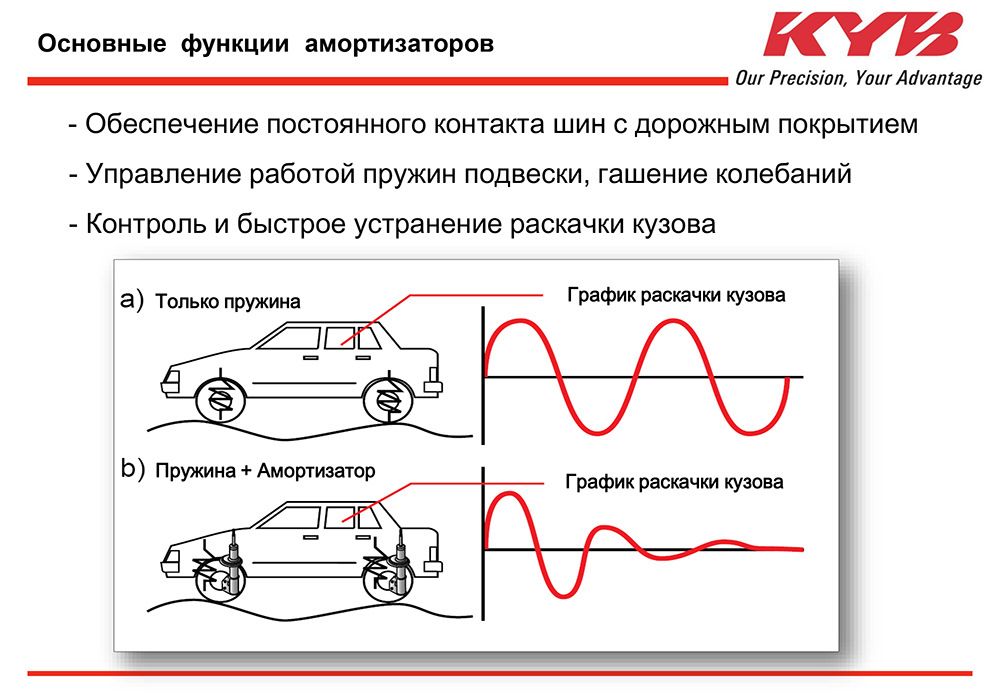 Основные функции амортизаторов

KYB
Our Precision, Your Advantage

- Обеспечение постоянного контакта шин с дорожным покрытием

- Управление работой пружин подвески, гашение колебаний

- Контроль и быстрое устранение раскачки кузова

a) Только пружина

График раскачки кузова

b) Пружина + Амортизатор

График раскачки кузова